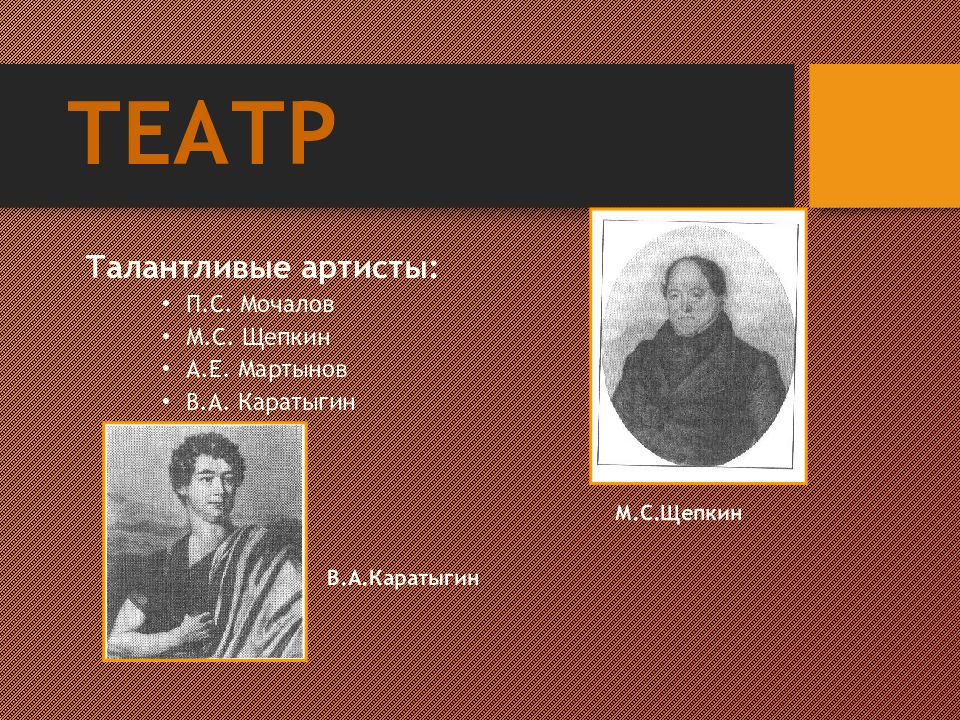 ТЕАТР

Талантливые артисты:
• П.С. Мочалов
• М.С. Щепкин
• А.Е. Мартынов
• В.А. Каратыгин

М.С.Щепкин

В.А.Каратыгин